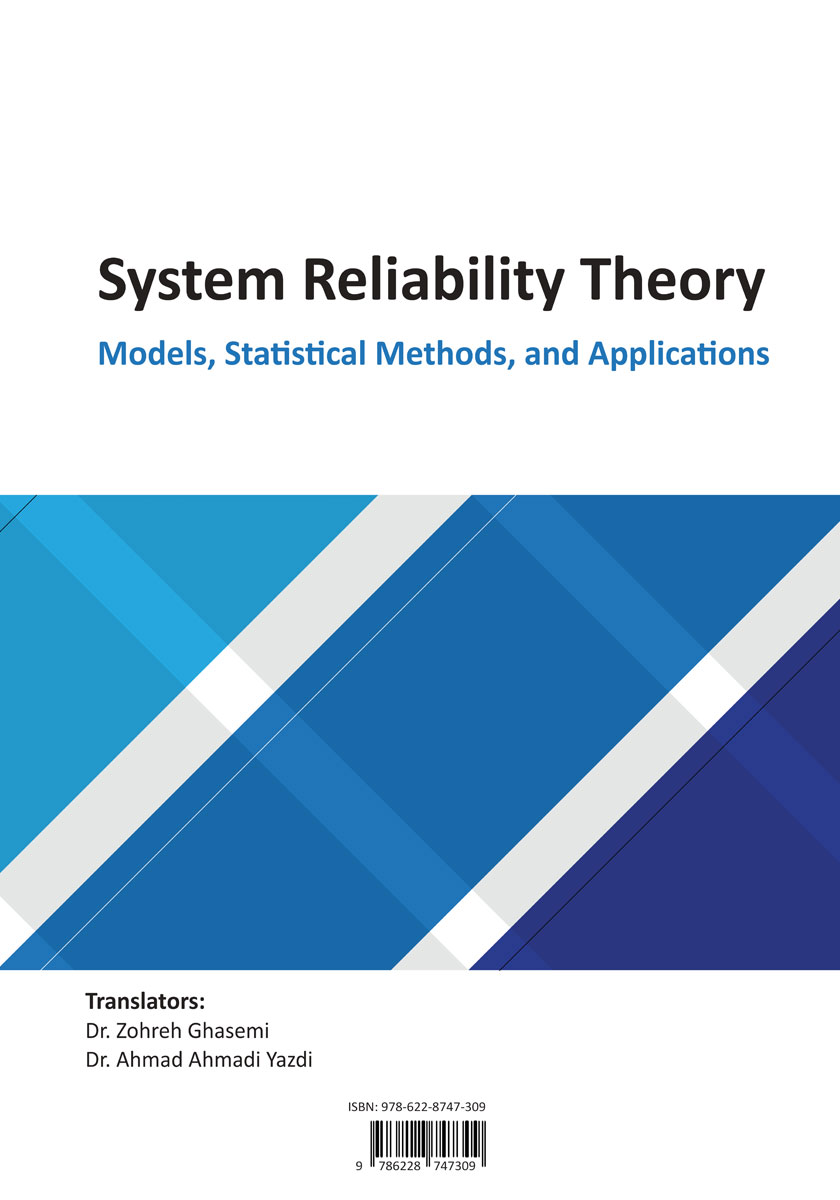 System Reliability Theory

Models, Statistical Methods, and Applications

Translators:
Dr. Zohreh Ghasemi
Dr. Ahmad Ahmadi Yazdi

ISBN: 978-622-8747-309

9 786228 747309